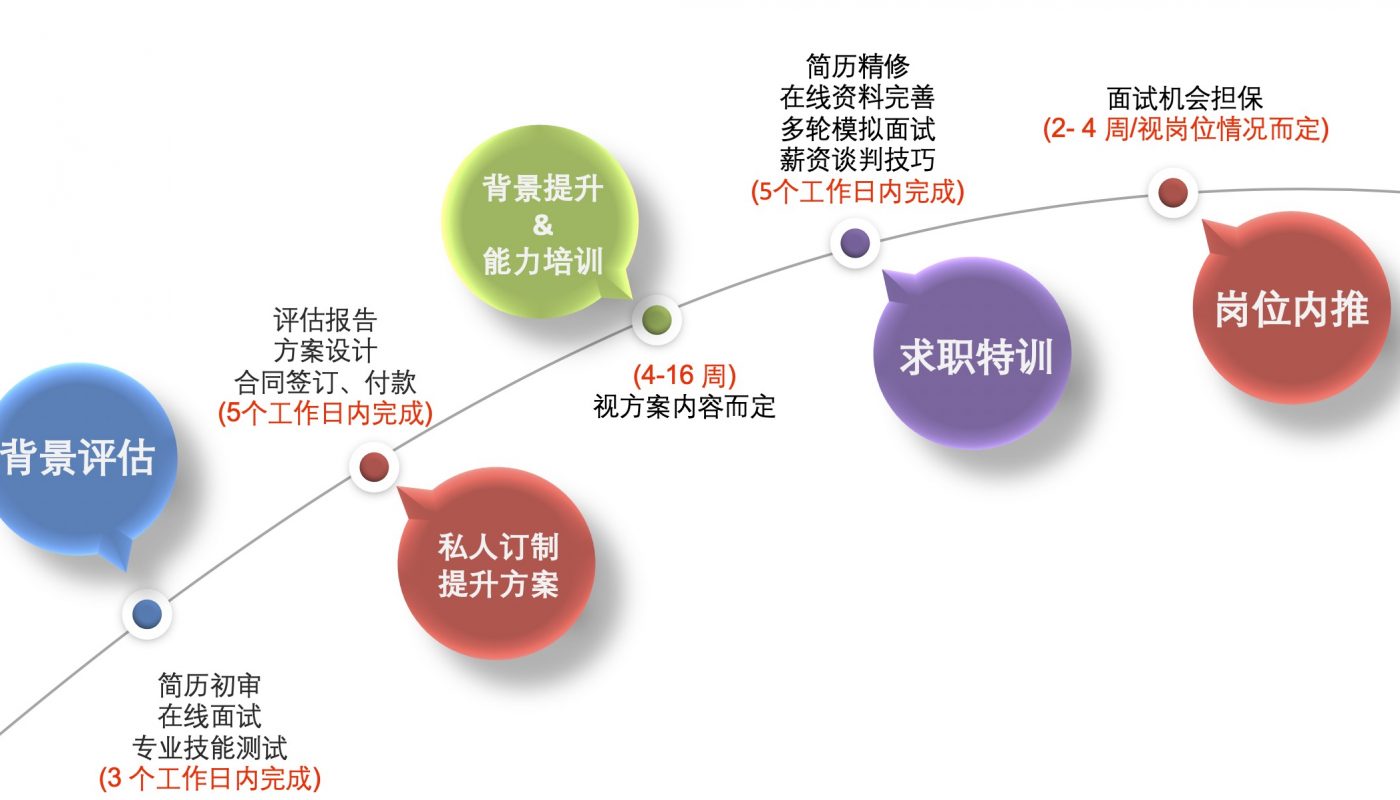 背景评估

简历初审
在线面试
专业技能测试
(3 个工作日内完成)

评估报告
方案设计
合同签订、付款
(5个工作日内完成)

私人订制
提升方案

背景提升
&
能力培训

(4-16 周)
视方案内容而定

简历精修
在线资料完善
多轮模拟面试
薪资谈判技巧
(5个工作日内完成)

求职特训

面试机会担保
(2- 4 周/视岗位情况而定)

岗位内推